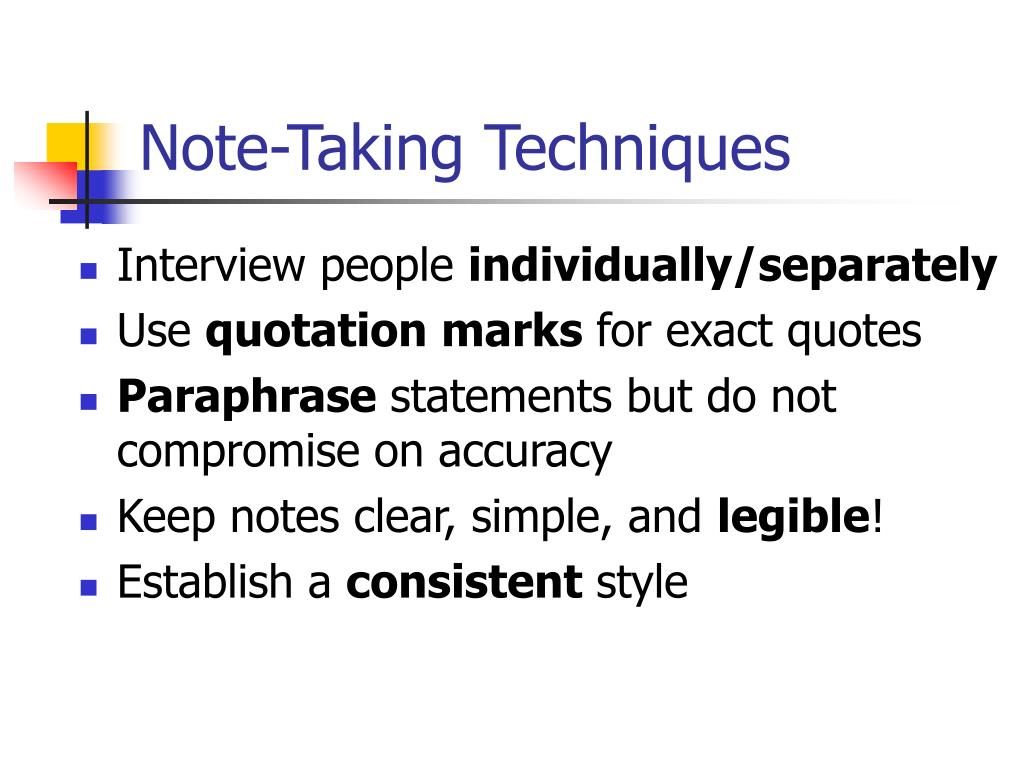 Note-Taking Techniques

- Interview people individually/separately
- Use quotation marks for exact quotes
- Paraphrase statements but do not compromise on accuracy
- Keep notes clear, simple, and legible!
- Establish a consistent style